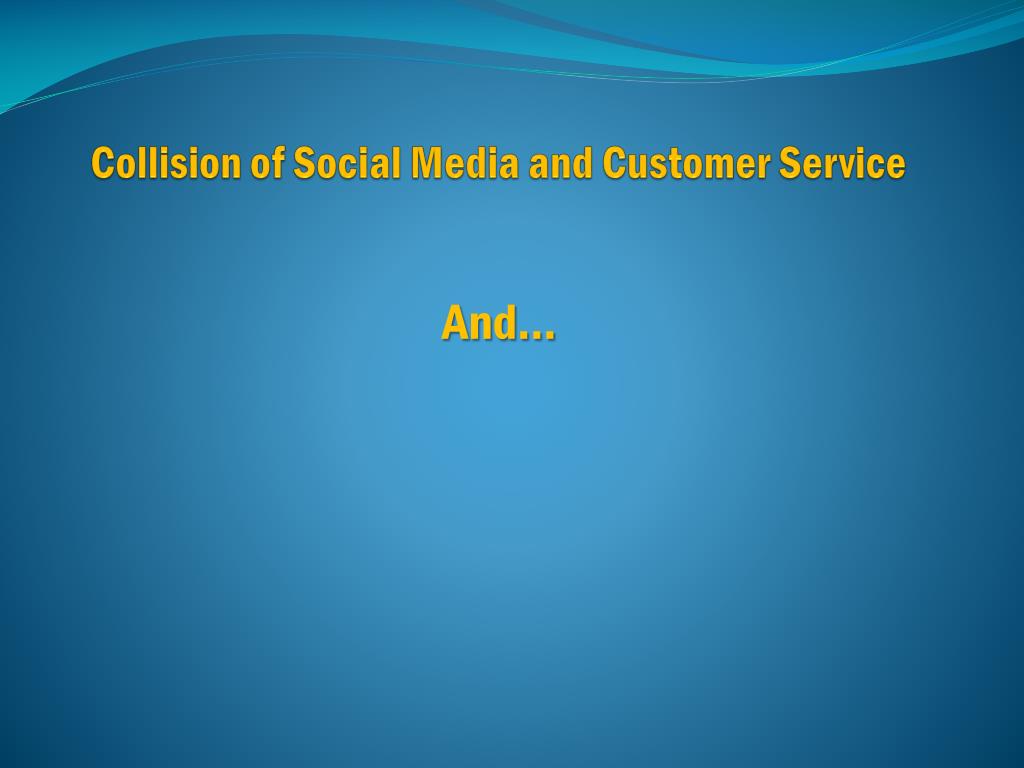 Collision of Social Media and Customer Service

And…